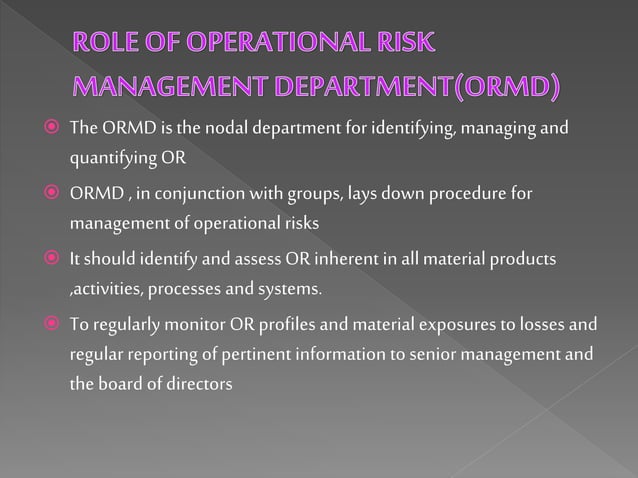 ROLE OF OPERATIONAL RISK MANAGEMENT DEPARTMENT(ORMD)

The ORMD is the nodal department for identifying, managing and quantifying OR

ORMD , in conjunction with groups, lays down procedure for management of operational risks

It should identify and assess OR inherent in all material products ,activities, processes and systems.

To regularly monitor OR profiles and material exposures to losses and regular reporting of pertinent information to senior management and the board of directors